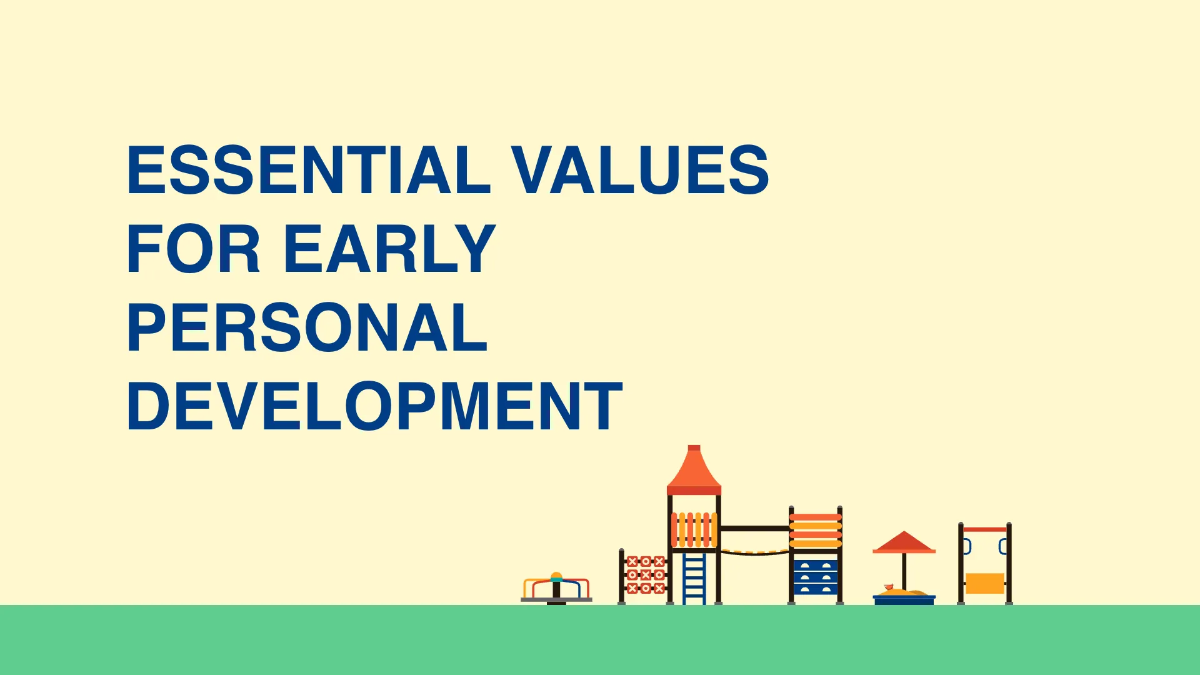 ESSENTIAL VALUES FOR EARLY PERSONAL DEVELOPMENT